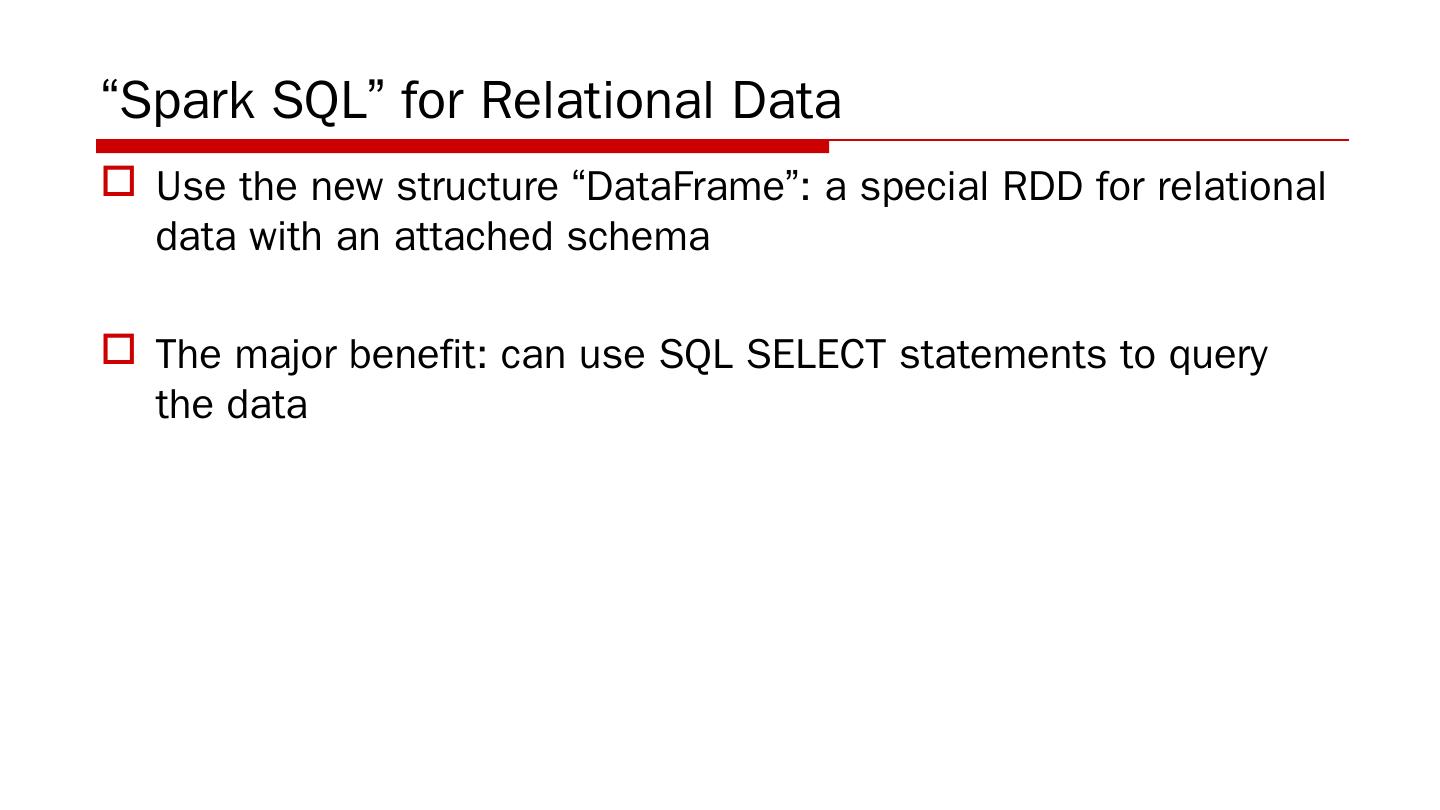 “Spark SQL” for Relational Data

Use the new structure “DataFrame”: a special RDD for relational data with an attached schema

The major benefit: can use SQL SELECT statements to query the data